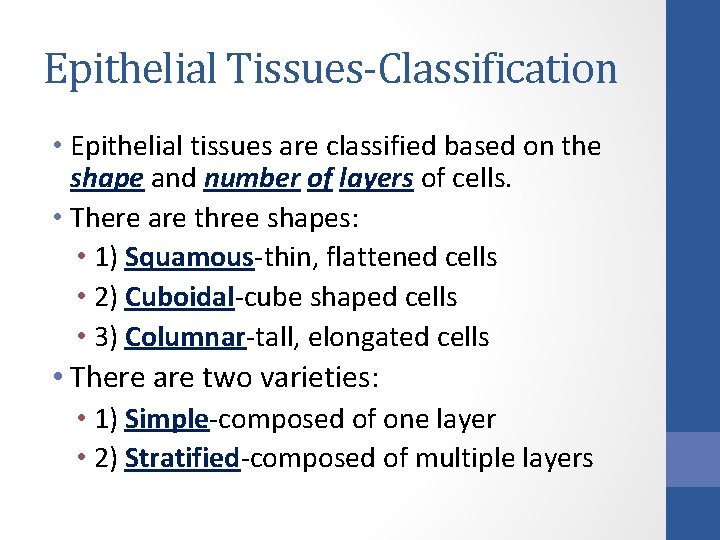 Epithelial Tissues-Classification

• Epithelial tissues are classified based on the shape and number of layers of cells.
• There are three shapes:
  • 1) Squamous-thin, flattened cells
  • 2) Cuboidal-cube shaped cells
  • 3) Columnar-tall, elongated cells
• There are two varieties:
  • 1) Simple-composed of one layer
  • 2) Stratified-composed of multiple layers